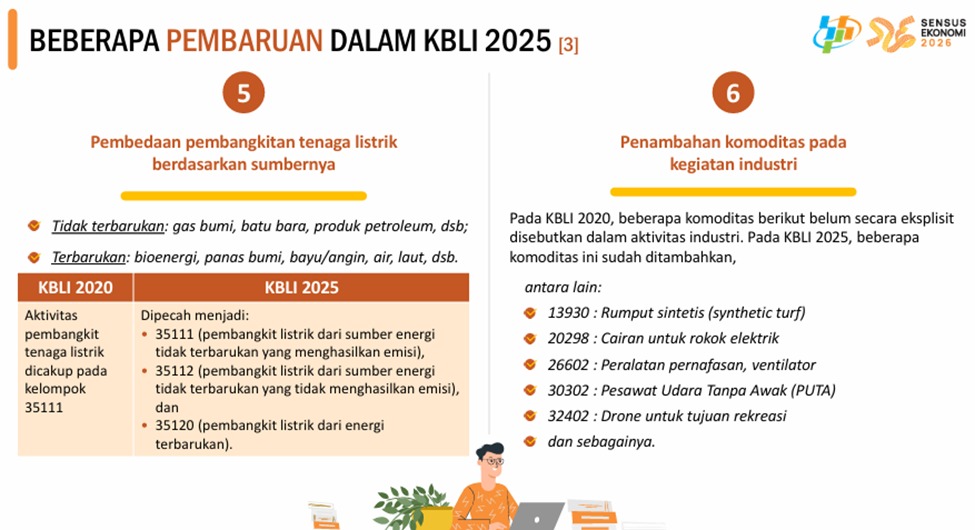 BEBERAPA PEMBARUAN DALAM KBLI 2025 [3]

SENSUS EKONOMI 2026

5

Pembedaan pembangkitan tenaga listrik berdasarkan sumbernya

Tidak terbarukan: gas bumi, batu bara, produk petroleum, dsb;

Terbarukan: bioenergi, panas bumi, bayu/angin, air, laut, dsb.

| KBLI 2020 | KBLI 2025 |
|---|---|
| Aktivitas pembangkit tenaga listrik dicakup pada kelompok 35111 | Dipecah menjadi: • 35111 (pembangkit listrik dari sumber energi tidak terbarukan yang menghasilkan emisi), • 35112 (pembangkit listrik dari sumber energi tidak terbarukan yang tidak menghasilkan emisi), dan • 35120 (pembangkit listrik dari energi terbarukan). |

6

Penambahan komoditas pada kegiatan industri

Pada KBLI 2020, beberapa komoditas berikut belum secara eksplisit disebutkan dalam aktivitas industri. Pada KBLI 2025, beberapa komoditas ini sudah ditambahkan,

antara lain:

13930 : Rumput sintetis (synthetic turf)

20298 : Cairan untuk rokok elektrik

26602 : Peralatan pernafasan, ventilator

30302 : Pesawat Udara Tanpa Awak (PUTA)

32402 : Drone untuk tujuan rekreasi

dan sebagainya.